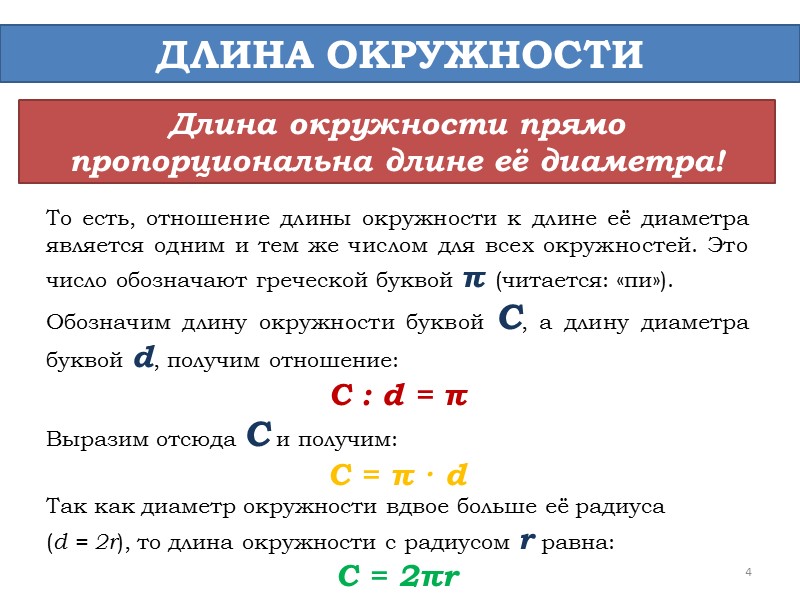 ДЛИНА ОКРУЖНОСТИ

Длина окружности прямо пропорциональна длине её диаметра!

То есть, отношение длины окружности к длине её диаметра является одним и тем же числом для всех окружностей. Это число обозначают греческой буквой $\pi$ (читается: «пи»).

Обозначим длину окружности буквой $C$, а длину диаметра буквой $d$, получим отношение:

$C : d = \pi$

Выразим отсюда $C$ и получим:

$C = \pi \cdot d$

Так как диаметр окружности вдвое больше её радиуса ($d = 2r$), то длина окружности с радиусом $r$ равна:

$C = 2\pi r$

4